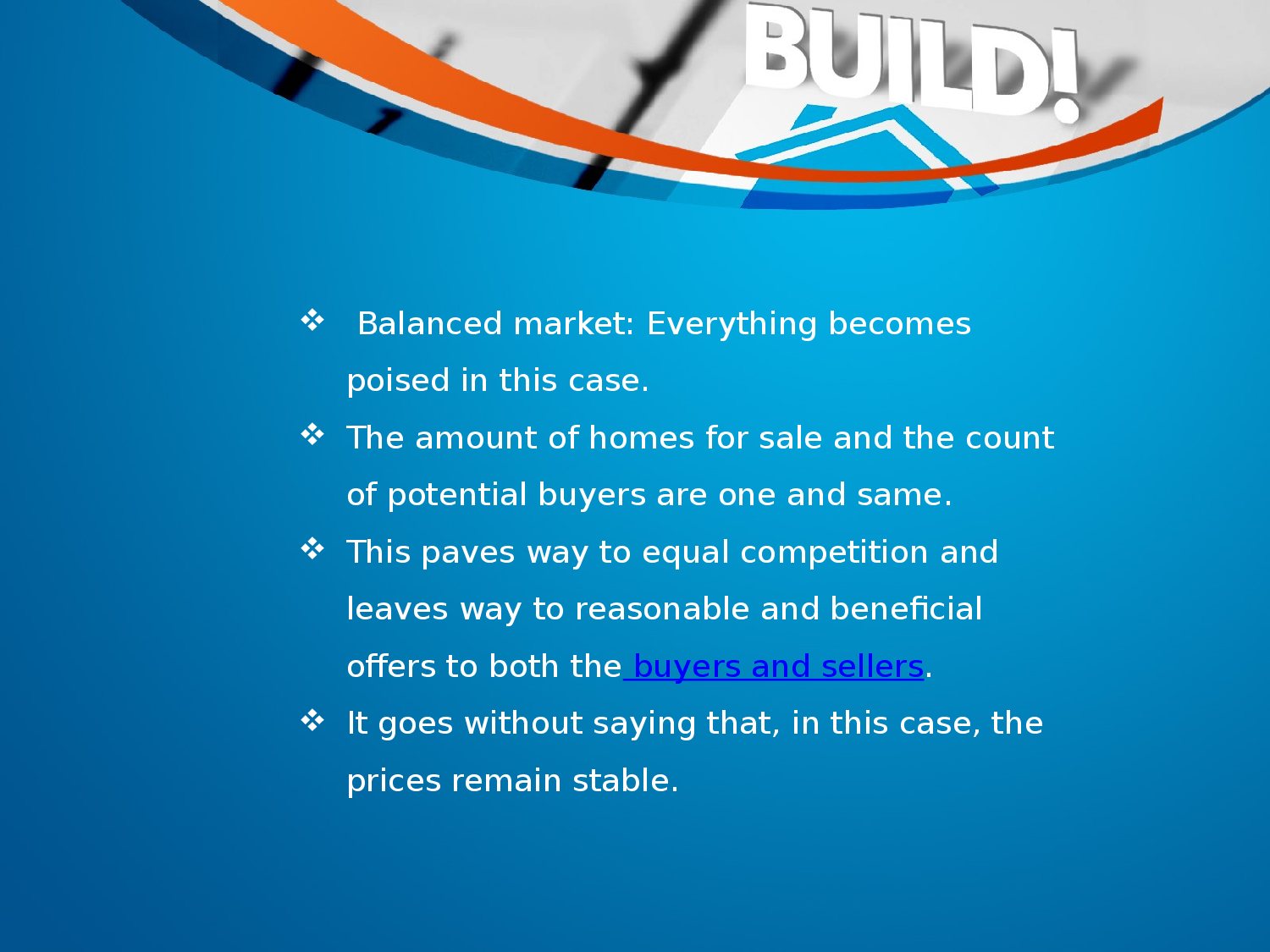 BUILD!

❖ Balanced market: Everything becomes poised in this case.

❖ The amount of homes for sale and the count of potential buyers are one and same.

❖ This paves way to equal competition and leaves way to reasonable and beneficial offers to both the buyers and sellers.

❖ It goes without saying that, in this case, the prices remain stable.